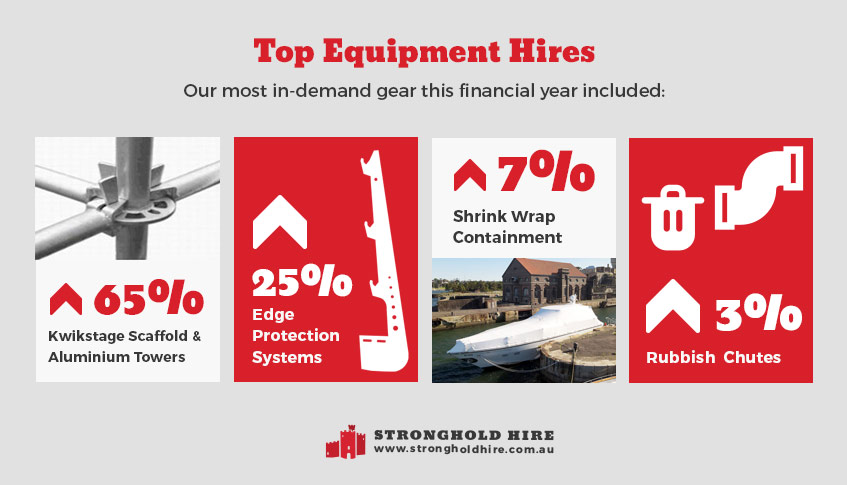 Top Equipment Hires

Our most in-demand gear this financial year included:

65%

Kwikstage Scaffold & Aluminium Towers

25%

Edge Protection Systems

7%

Shrink Wrap Containment

3%

Rubbish Chutes

STRONGHOLD HIRE
www.strongholdhire.com.au